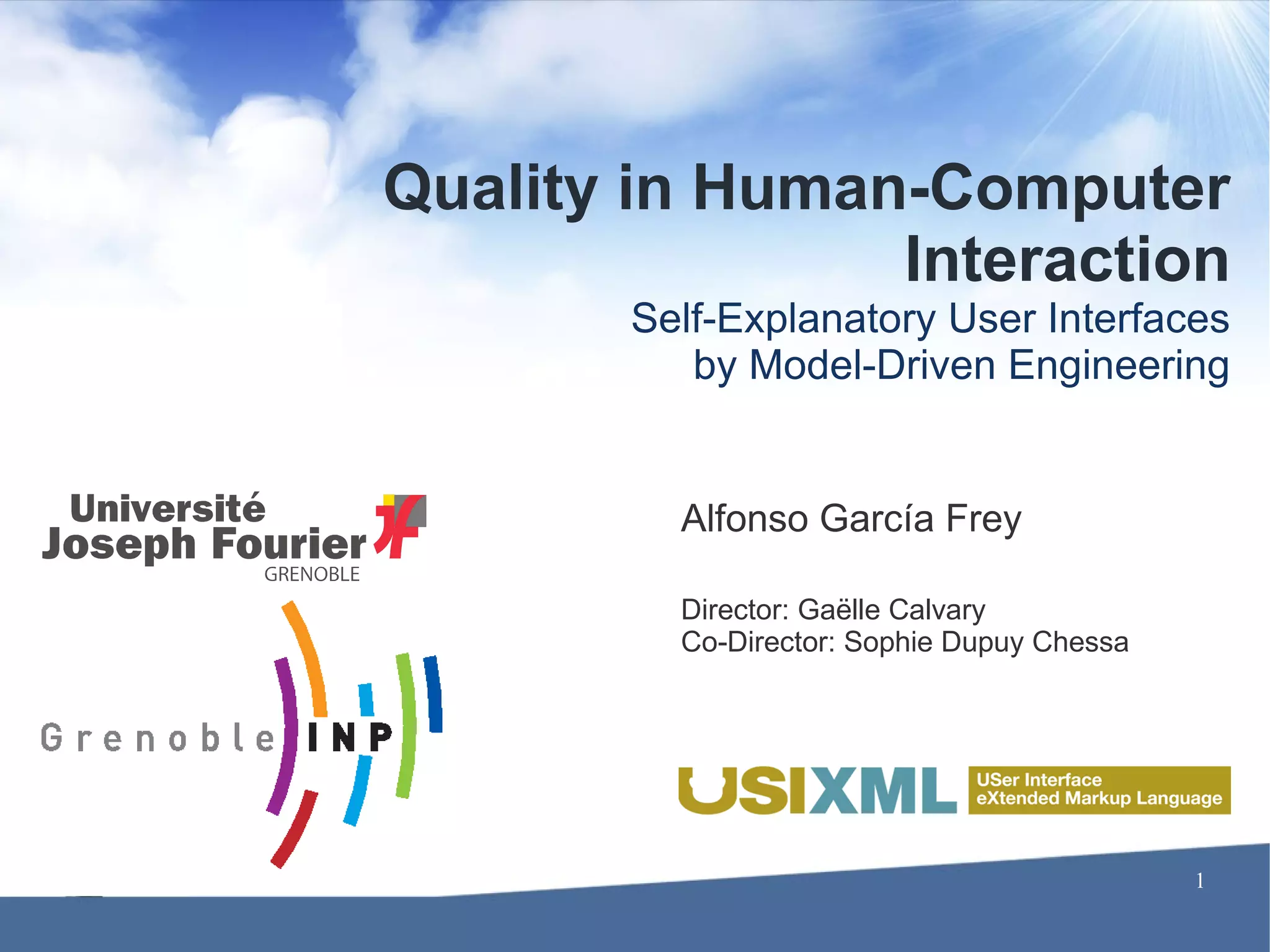 Quality in Human-Computer Interaction
Self-Explanatory User Interfaces by Model-Driven Engineering

Université Joseph Fourier
GRENOBLE

Grenoble INP

Alfonso García Frey

Director: Gaëlle Calvary
Co-Director: Sophie Dupuy Chessa

USIXML
USer Interface eXtended Markup Language

1